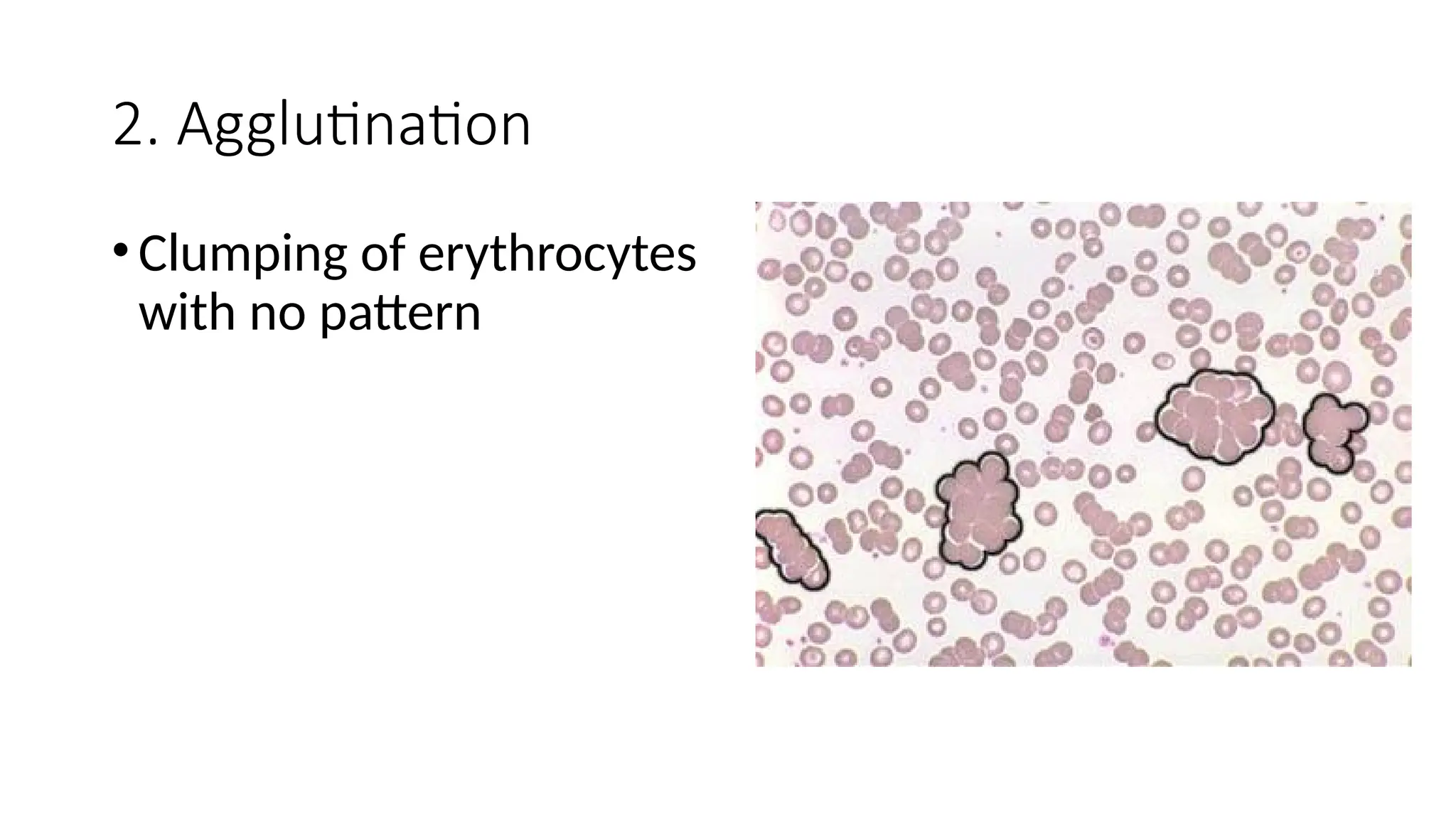 2. Agglutination

• Clumping of erythrocytes with no pattern